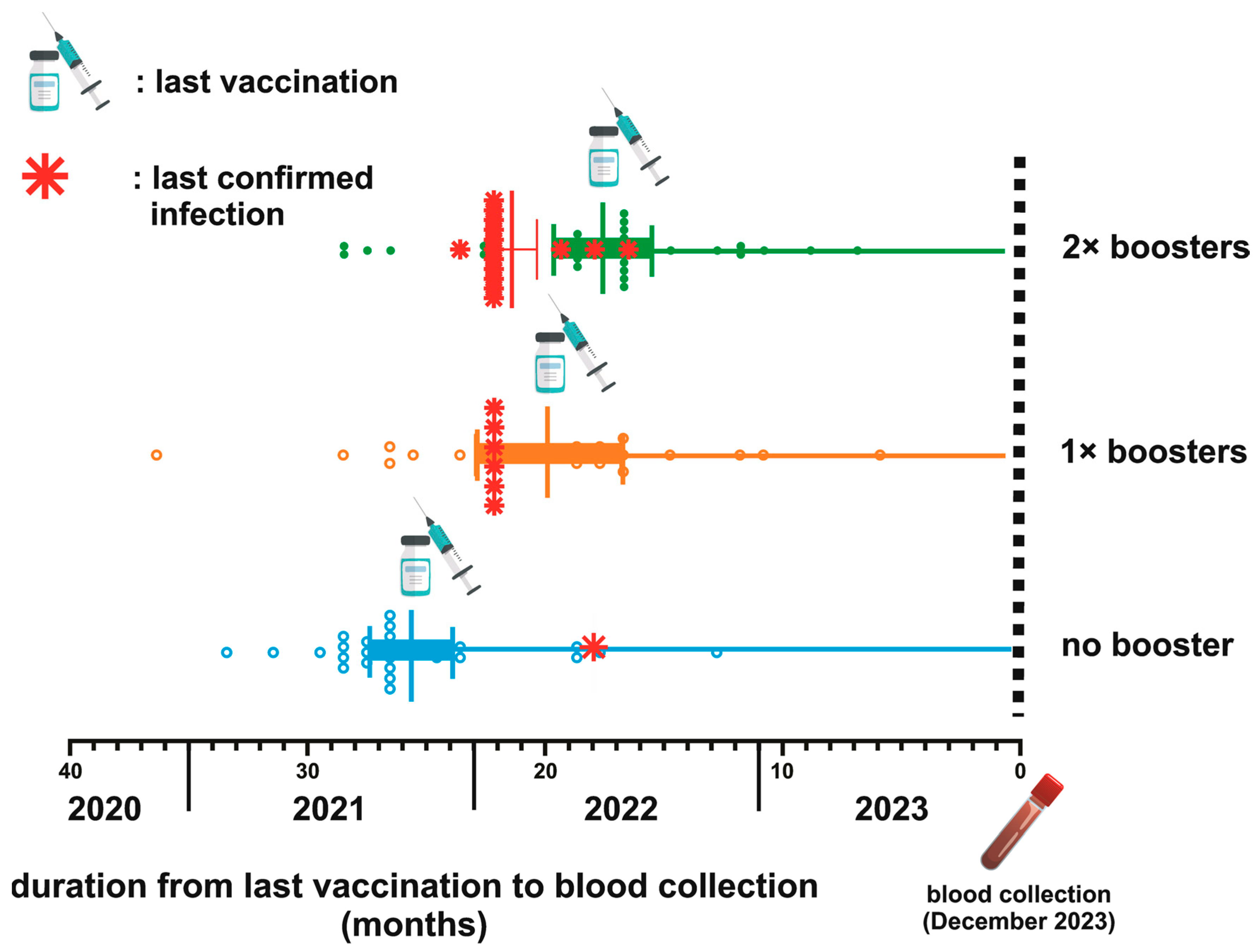 : last vaccination

: last confirmed infection

2× boosters

1× boosters

no booster

40 30 20 10 0

2020 2021 2022 2023

duration from last vaccination to blood collection (months)

blood collection (December 2023)